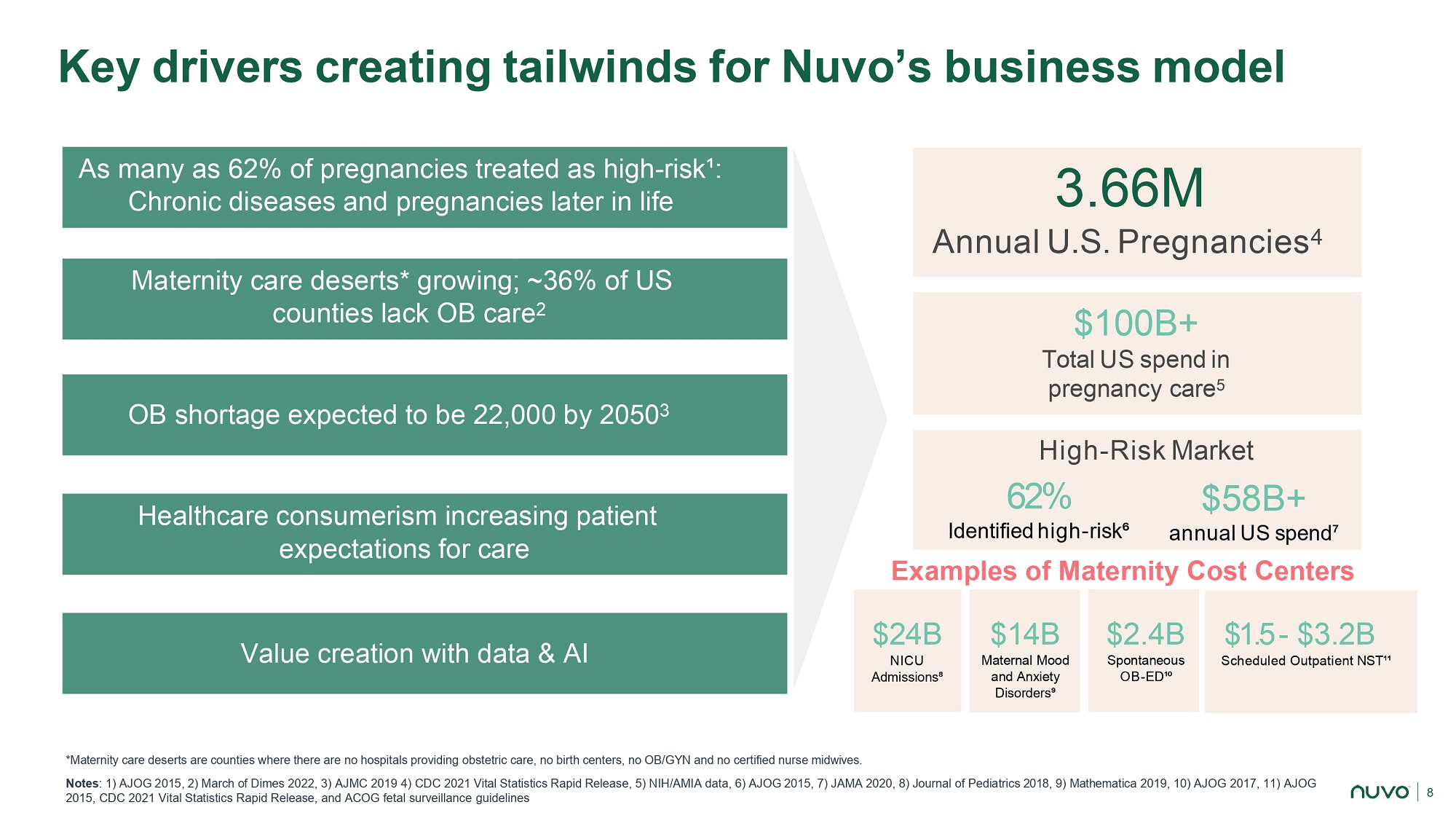 Key drivers creating tailwinds for Nuvo's business model

As many as 62% of pregnancies treated as high-risk$^1$: Chronic diseases and pregnancies later in life

Maternity care deserts* growing; ~36% of US counties lack OB care$^2$

OB shortage expected to be 22,000 by 2050$^3$

Healthcare consumerism increasing patient expectations for care

Value creation with data & AI

3.66M
Annual U.S. Pregnancies$^4$

$100B+
Total US spend in pregnancy care$^5$

High-Risk Market
62%
Identified high-risk$^6$
$58B+
annual US spend$^7$

Examples of Maternity Cost Centers

$24B
NICU Admissions$^8$

$14B
Maternal Mood and Anxiety Disorders$^9$

$2.4B
Spontaneous OB-ED$^{10}$

$1.5 - $3.2B
Scheduled Outpatient NST$^{11}$

*Maternity care deserts are counties where there are no hospitals providing obstetric care, no birth centers, no OB/GYN and no certified nurse midwives.

Notes: 1) AJOG 2015, 2) March of Dimes 2022, 3) AJMC 2019 4) CDC 2021 Vital Statistics Rapid Release, 5) NIH/AMIA data, 6) AJOG 2015, 7) JAMA 2020, 8) Journal of Pediatrics 2018, 9) Mathematica 2019, 10) AJOG 2017, 11) AJOG 2015, CDC 2021 Vital Statistics Rapid Release, and ACOG fetal surveillance guidelines

nuvo | 8